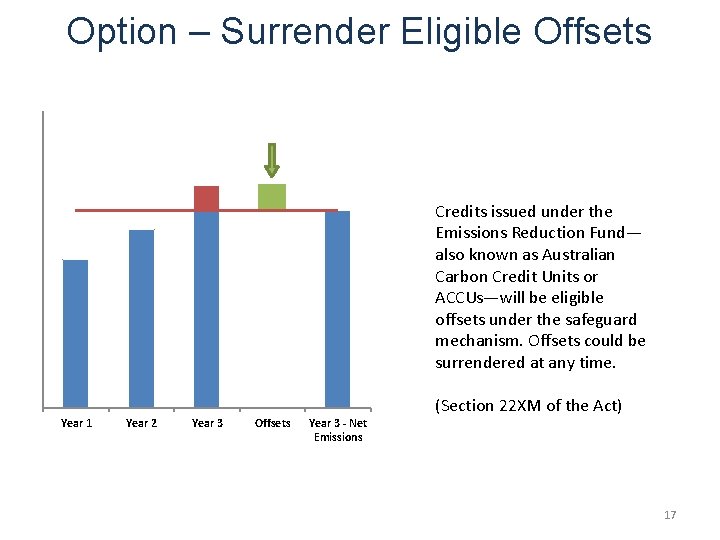 Option – Surrender Eligible Offsets

Year 1
Year 2
Year 3
Offsets
Year 3 - Net Emissions

Credits issued under the Emissions Reduction Fund—also known as Australian Carbon Credit Units or ACCUs—will be eligible offsets under the safeguard mechanism. Offsets could be surrendered at any time.

(Section 22XM of the Act)

17